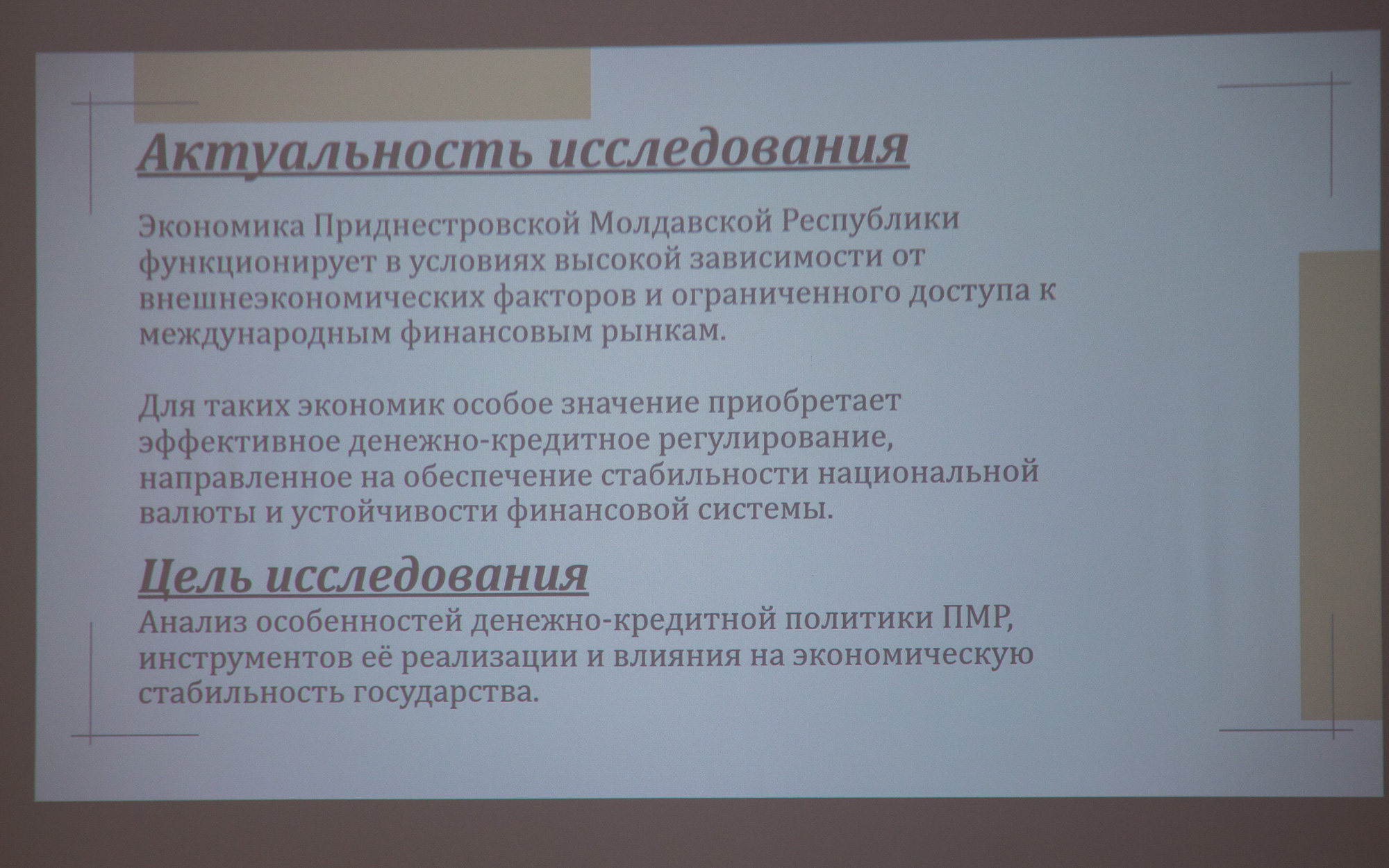 Актуальность исследования

Экономика Приднестровской Молдавской Республики функционирует в условиях высокой зависимости от внешнеэкономических факторов и ограниченного доступа к международным финансовым рынкам.

Для таких экономик особое значение приобретает эффективное денежно-кредитное регулирование, направленное на обеспечение стабильности национальной валюты и устойчивости финансовой системы.

Цель исследования

Анализ особенностей денежно-кредитной политики ПМР, инструментов её реализации и влияния на экономическую стабильность государства.